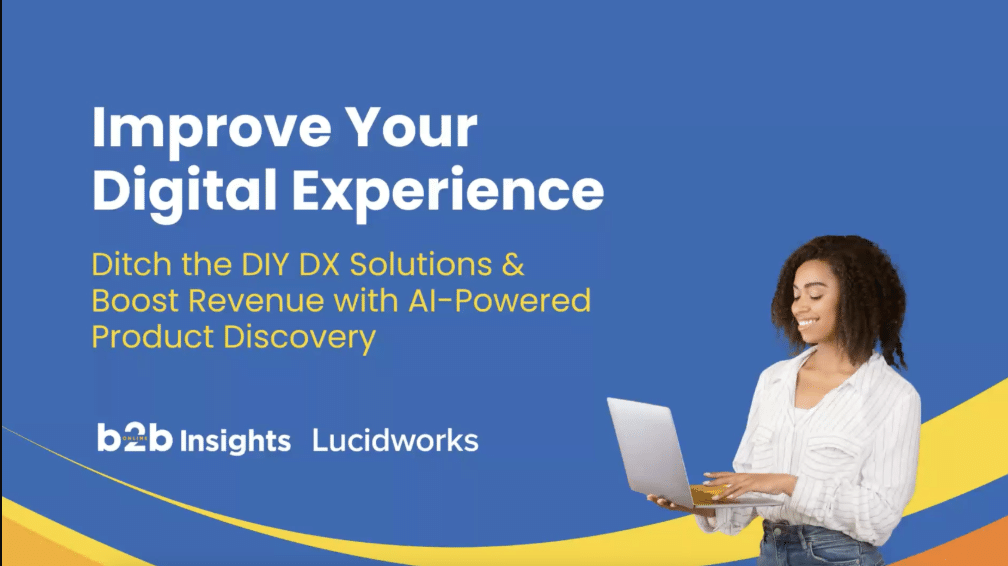 Improve Your Digital Experience

Ditch the DIY DX Solutions & Boost Revenue with AI-Powered Product Discovery

b2b ONLINE Insights Lucidworks